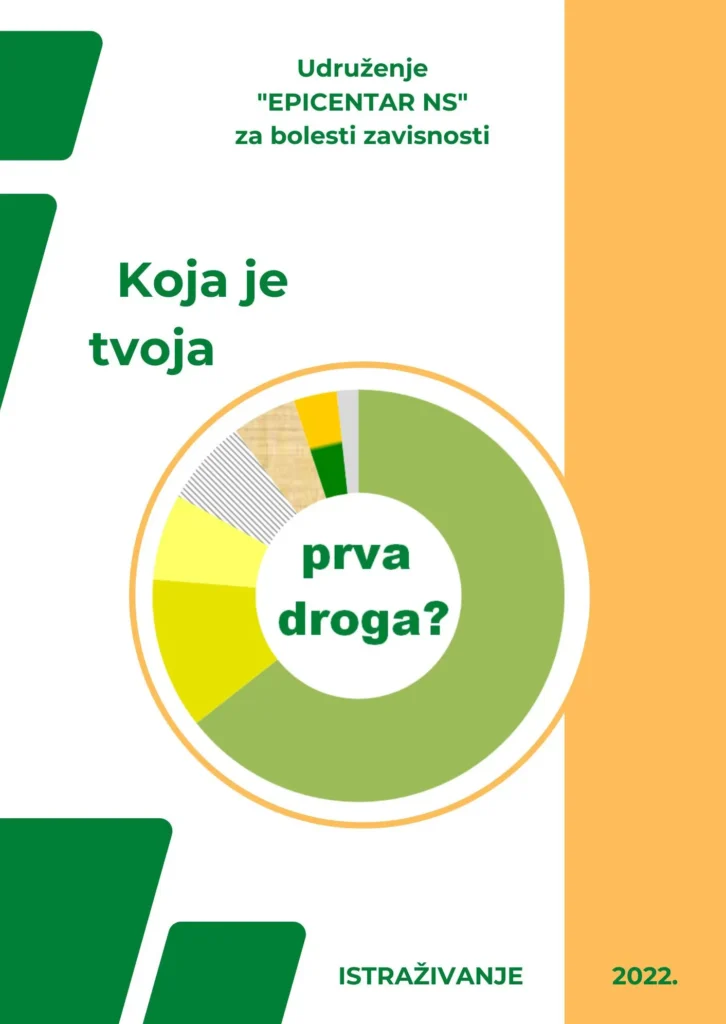 Udruženje
"EPICENTAR NS"
za bolesti zavisnosti

Koja je tvoja

prva droga?

ISTRAŽIVANJE

2022.